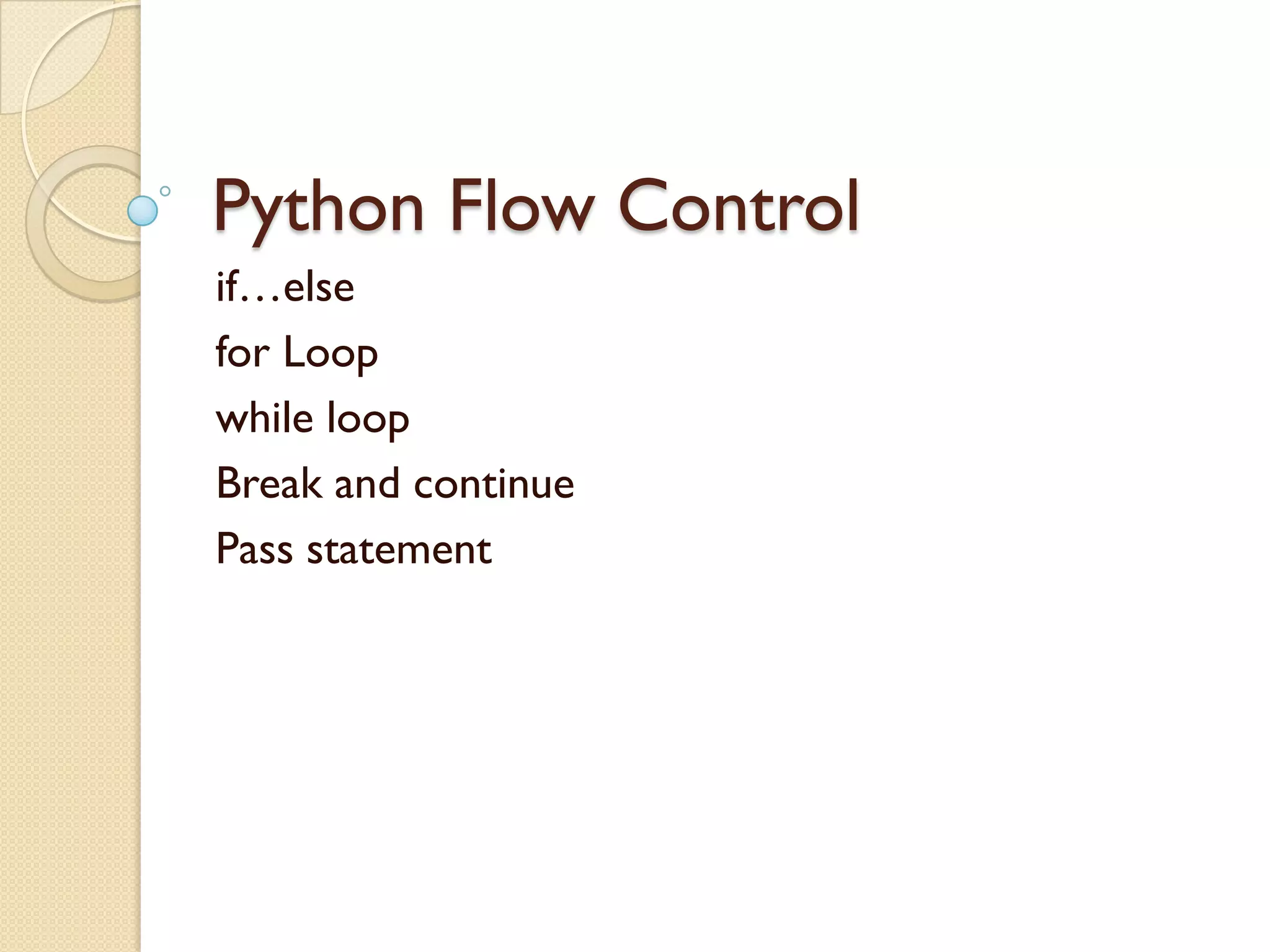 Python Flow Control

if…else

for Loop

while loop

Break and continue

Pass statement